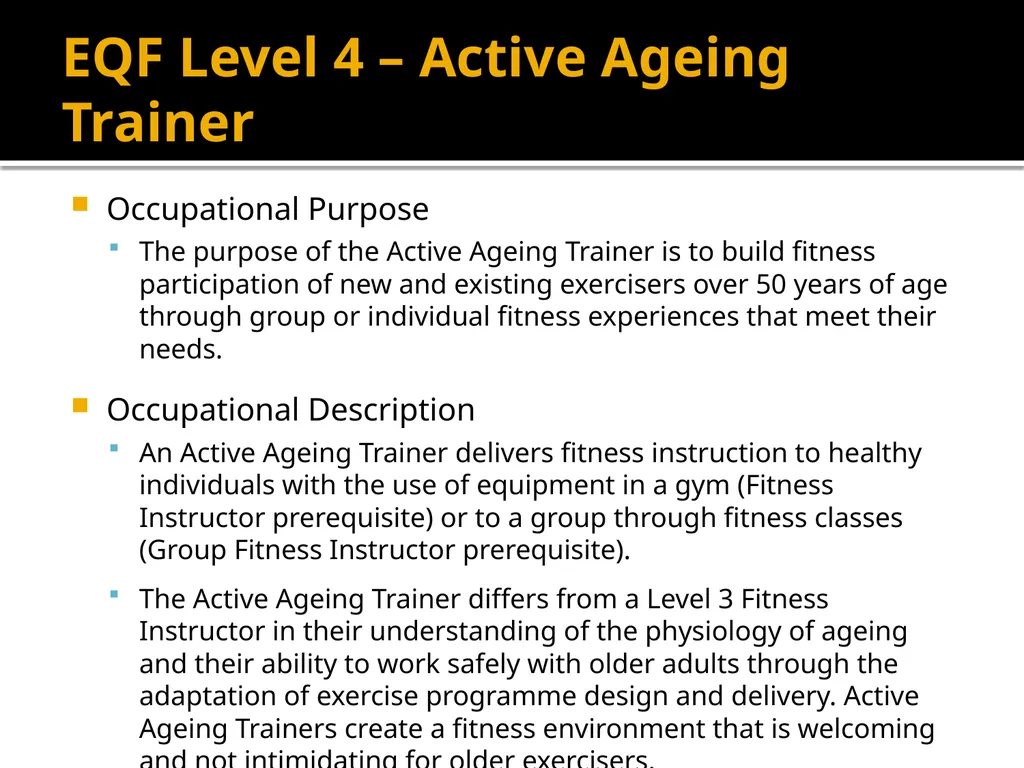 EQF Level 4 – Active Ageing Trainer

Occupational Purpose

The purpose of the Active Ageing Trainer is to build fitness participation of new and existing exercisers over 50 years of age through group or individual fitness experiences that meet their needs.

Occupational Description

An Active Ageing Trainer delivers fitness instruction to healthy individuals with the use of equipment in a gym (Fitness Instructor prerequisite) or to a group through fitness classes (Group Fitness Instructor prerequisite).

The Active Ageing Trainer differs from a Level 3 Fitness Instructor in their understanding of the physiology of ageing and their ability to work safely with older adults through the adaptation of exercise programme design and delivery. Active Ageing Trainers create a fitness environment that is welcoming and not intimidating for older exercisers.